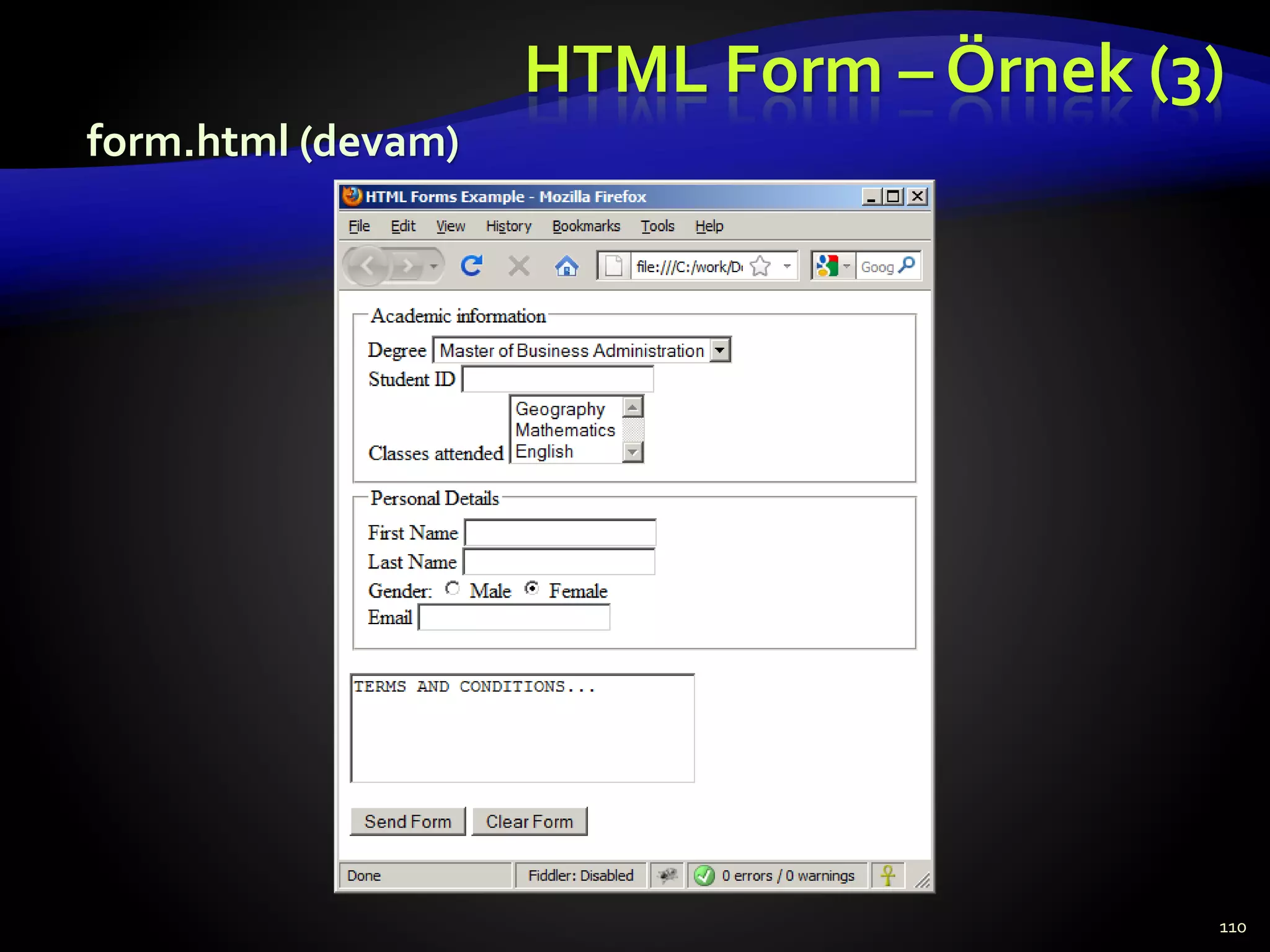 HTML Form – Örnek (3)

form.html (devam)

HTML Forms Example - Mozilla Firefox

File Edit View History Bookmarks Tools Help

file:///C:/work/D

Goog

Academic information

Degree Master of Business Administration

Student ID

Classes attended Geography Mathematics English

Personal Details

First Name

Last Name

Gender: Male Female

Email

TERMS AND CONDITIONS...

Send Form Clear Form

Done Fiddler: Disabled 0 errors / 0 warnings

110